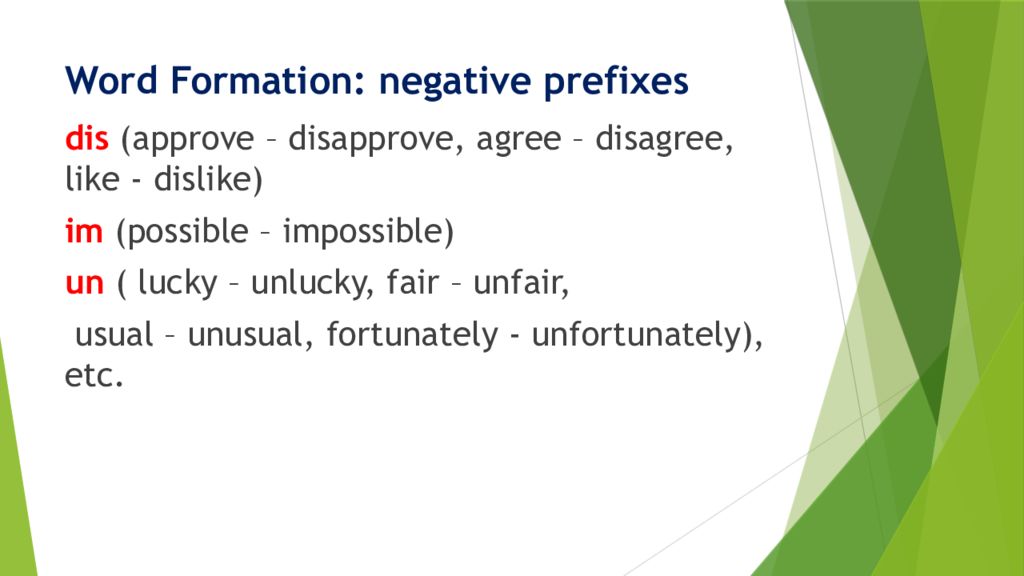 Word Formation: negative prefixes

dis (approve – disapprove, agree – disagree, like - dislike)

im (possible – impossible)

un ( lucky – unlucky, fair – unfair,

usual – unusual, fortunately - unfortunately), etc.